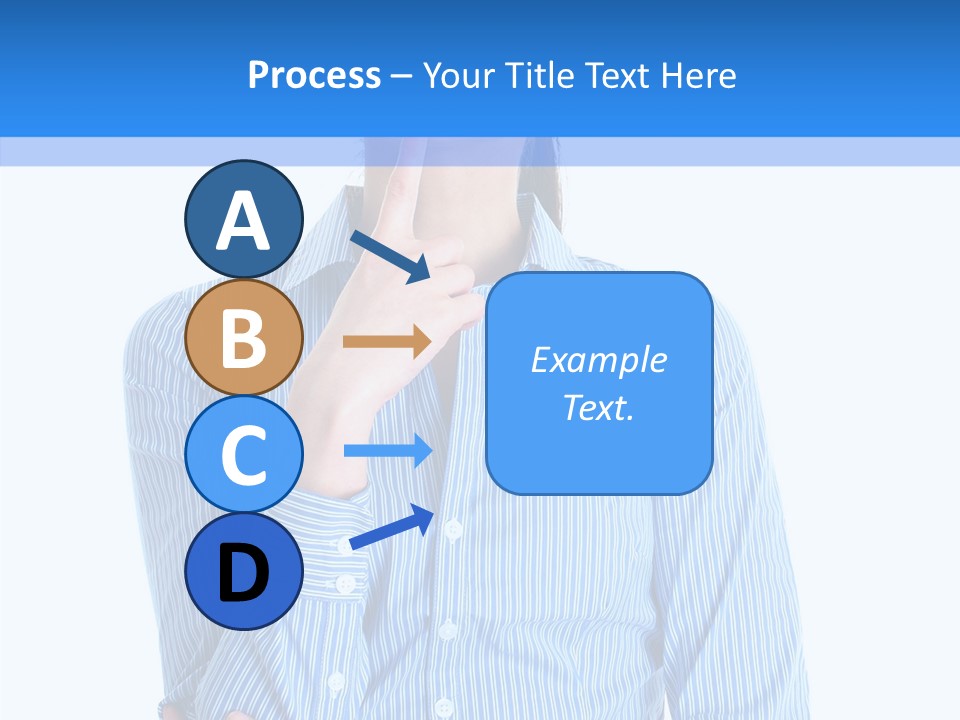 Process – Your Title Text Here

A

B

C

D

Example Text.